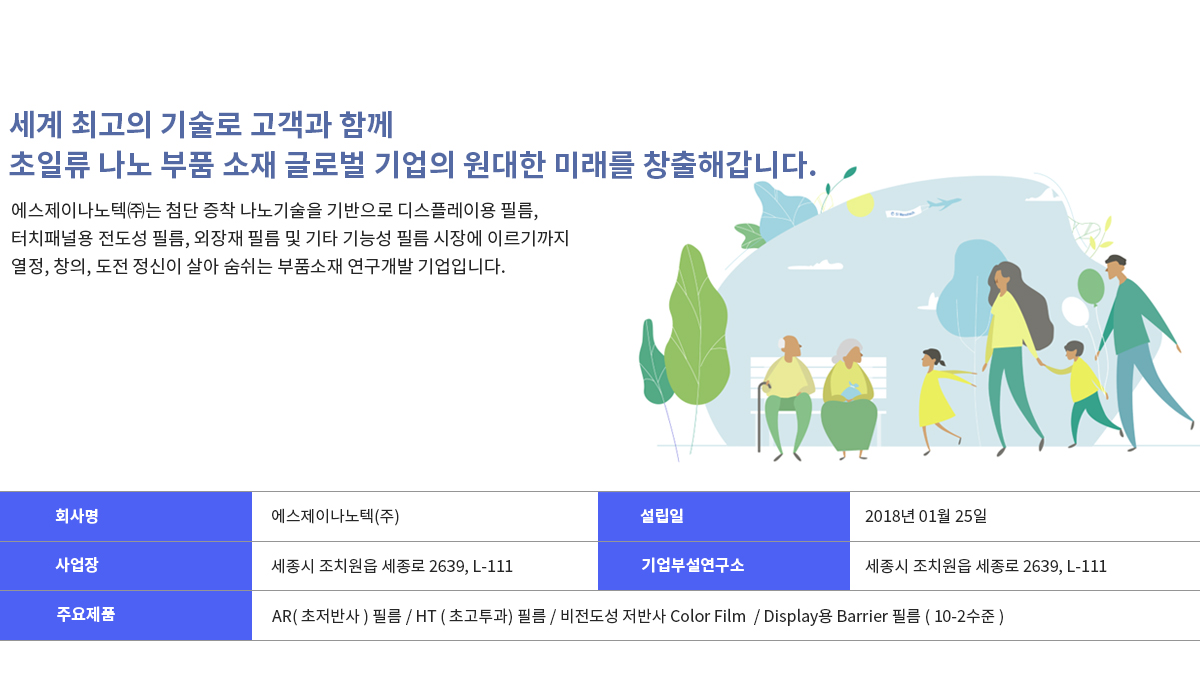 세계 최고의 기술로 고객과 함께
초일류 나노 부품 소재 글로벌 기업의 원대한 미래를 창출해갑니다.

에스제이나노텍㈜는 첨단 증착 나노기술을 기반으로 디스플레이용 필름, 터치패널용 전도성 필름, 외장재 필름 및 기타 기능성 필름 시장에 이르기까지 열정, 창의, 도전 정신이 살아 숨쉬는 부품소재 연구개발 기업입니다.

| 회사명 | 에스제이나노텍(주) | 설립일 | 2018년 01월 25일 |
|---|---|---|---|
| 사업장 | 세종시 조치원읍 세종로 2639, L-111 | 기업부설연구소 | 세종시 조치원읍 세종로 2639, L-111 |
| 주요제품 | AR( 초저반사 ) 필름 / HT ( 초고투과) 필름 / 비전도성 저반사 Color Film / Display용 Barrier 필름 ( 10-2수준 ) | | |